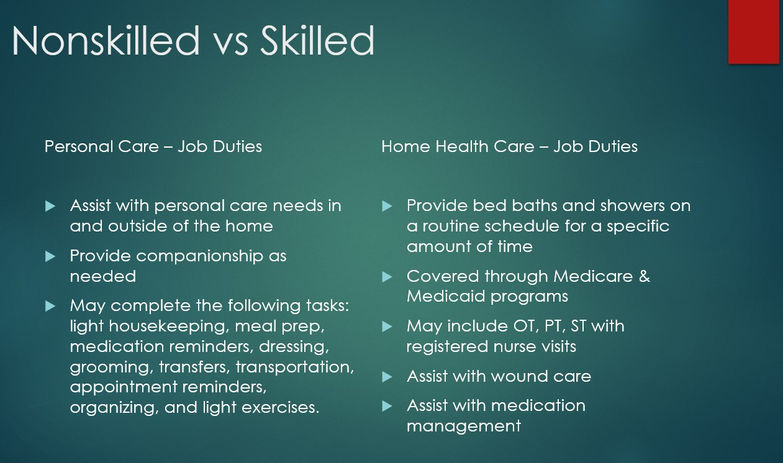 Nonskilled vs Skilled

Personal Care – Job Duties

Assist with personal care needs in and outside of the home

Provide companionship as needed

May complete the following tasks: light housekeeping, meal prep, medication reminders, dressing, grooming, transfers, transportation, appointment reminders, organizing, and light exercises.

Home Health Care – Job Duties

Provide bed baths and showers on a routine schedule for a specific amount of time

Covered through Medicare & Medicaid programs

May include OT, PT, ST with registered nurse visits

Assist with wound care

Assist with medication management